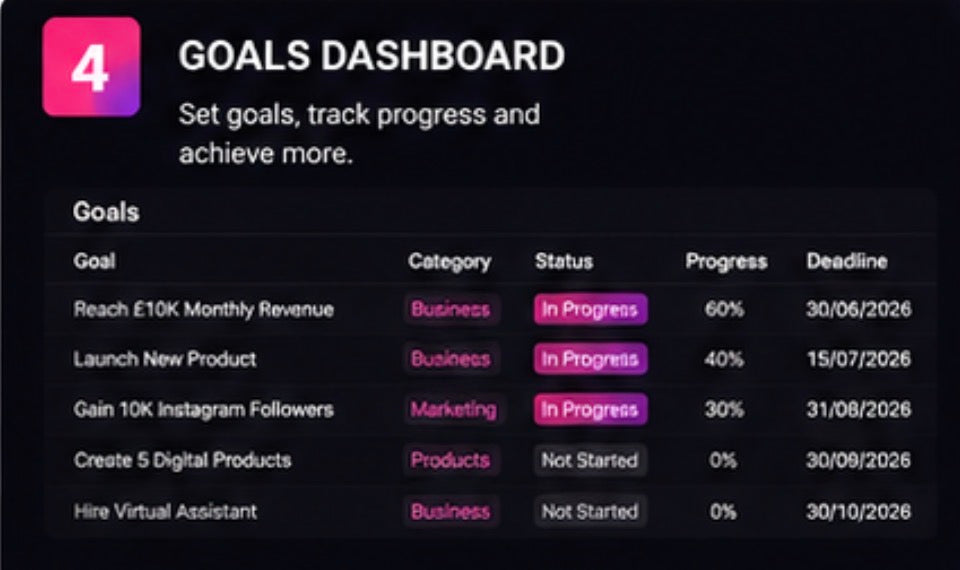 4

GOALS DASHBOARD

Set goals, track progress and achieve more.

Goals

| Goal | Category | Status | Progress | Deadline |
|---|---|---|---|---|
| Reach £10K Monthly Revenue | Business | In Progress | 60% | 30/06/2026 |
| Launch New Product | Business | In Progress | 40% | 15/07/2026 |
| Gain 10K Instagram Followers | Marketing | In Progress | 30% | 31/08/2026 |
| Create 5 Digital Products | Products | Not Started | 0% | 30/09/2026 |
| Hire Virtual Assistant | Business | Not Started | 0% | 30/10/2026 |